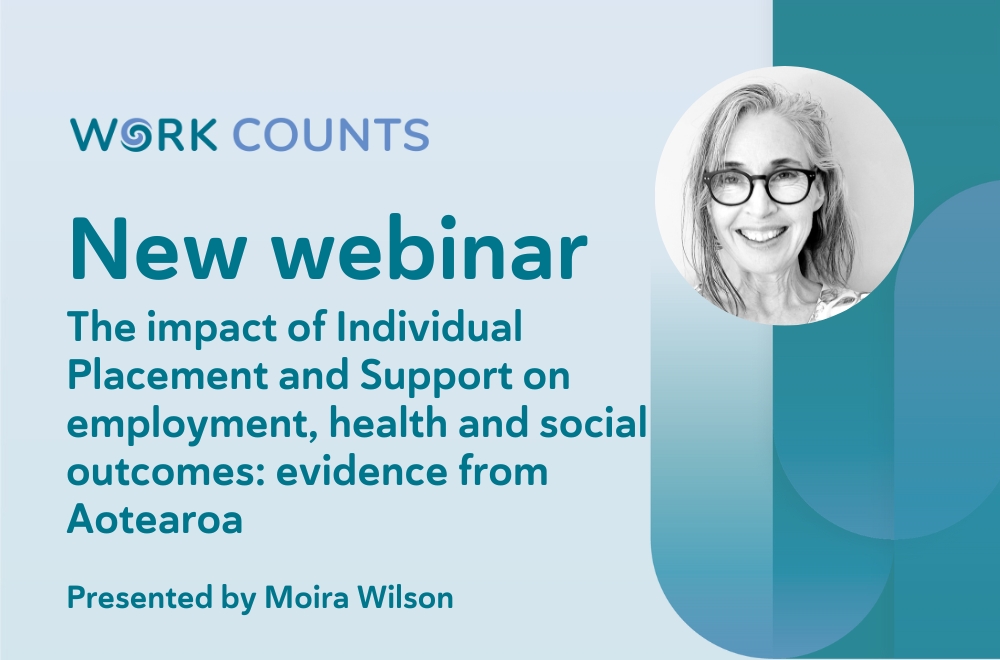 WORK COUNTS

New webinar

The impact of Individual Placement and Support on employment, health and social outcomes: evidence from Aotearoa

Presented by Moira Wilson